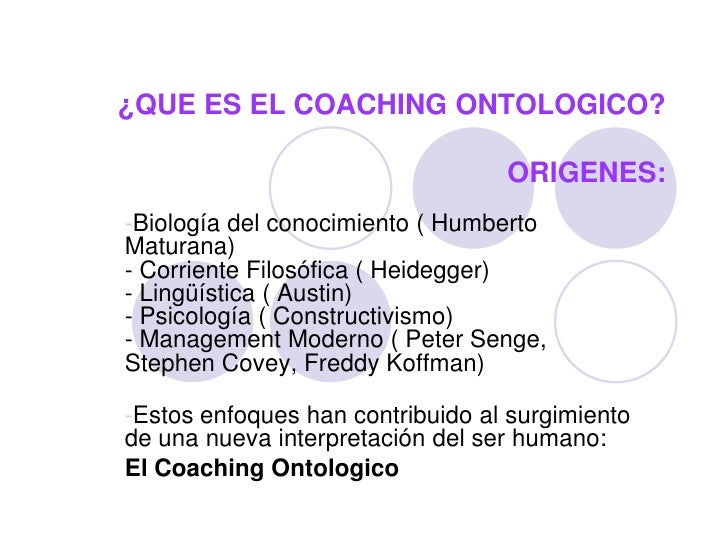 ¿QUE ES EL COACHING ONTOLOGICO?

ORIGENES:

-Biología del conocimiento ( Humberto Maturana)
- Corriente Filosófica ( Heidegger)
- Lingüística ( Austin)
- Psicología ( Constructivismo)
- Management Moderno ( Peter Senge, Stephen Covey, Freddy Koffman)

-Estos enfoques han contribuido al surgimiento de una nueva interpretación del ser humano:
El Coaching Ontologico